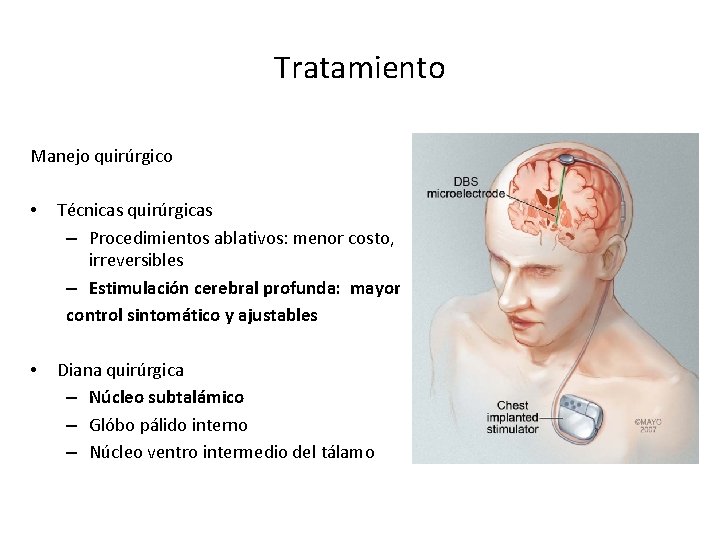 Tratamiento

Manejo quirúrgico

• Técnicas quirúrgicas
– Procedimientos ablativos: menor costo, irreversibles
– Estimulación cerebral profunda: mayor control sintomático y ajustables

• Diana quirúrgica
– Núcleo subtalámico
– Glóbo pálido interno
– Núcleo ventro intermedio del tálamo

DBS microelectrode

Chest implanted stimulator

©MAYO 2007